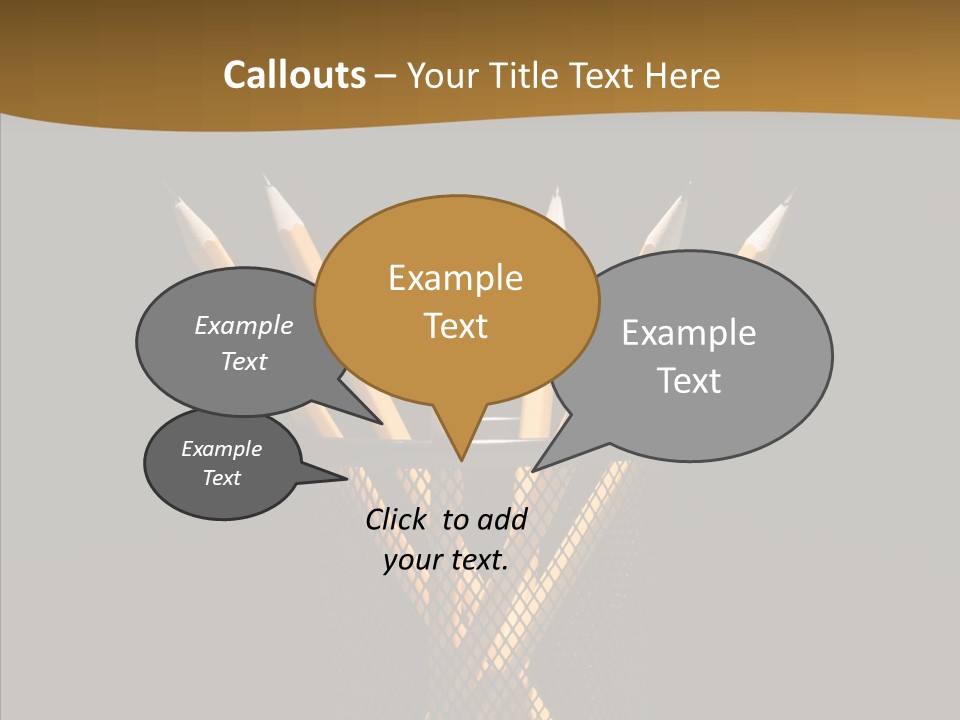 Callouts – Your Title Text Here

Example Text

Example Text

Example Text

Example Text

Click to add your text.